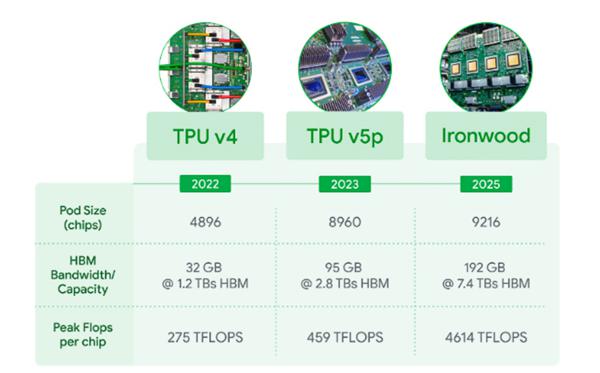 |  | TPU v4 | TPU v5p | Ironwood |
|---|---|---|---|
|  | 2022 | 2023 | 2025 |
| Pod Size (chips) | 4896 | 8960 | 9216 |
| HBM Bandwidth/ Capacity | 32 GB @ 1.2 TBs HBM | 95 GB @ 2.8 TBs HBM | 192 GB @ 7.4 TBs HBM |
| Peak Flops per chip | 275 TFLOPS | 459 TFLOPS | 4614 TFLOPS |